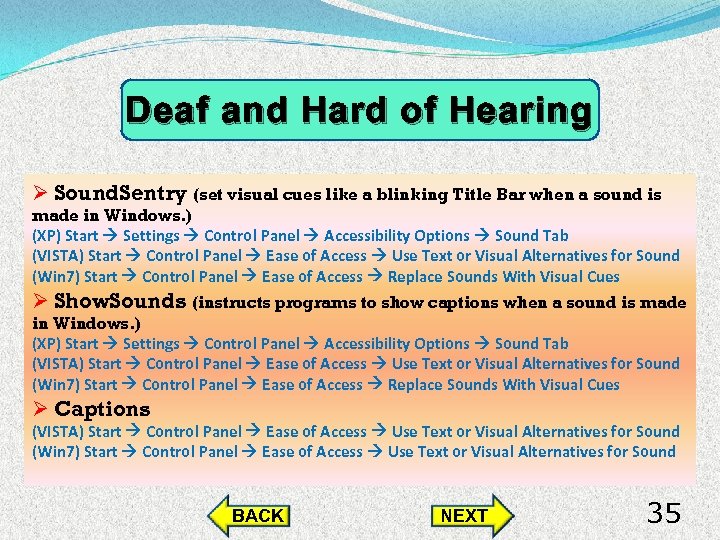 Deaf and Hard of Hearing

➢ SoundSentry (set visual cues like a blinking Title Bar when a sound is made in Windows.)
(XP) Start → Settings → Control Panel → Accessibility Options → Sound Tab
(VISTA) Start → Control Panel → Ease of Access → Use Text or Visual Alternatives for Sound
(Win7) Start → Control Panel → Ease of Access → Replace Sounds With Visual Cues

➢ ShowSounds (instructs programs to show captions when a sound is made in Windows.)
(XP) Start → Settings → Control Panel → Accessibility Options → Sound Tab
(VISTA) Start → Control Panel → Ease of Access → Use Text or Visual Alternatives for Sound
(Win7) Start → Control Panel → Ease of Access → Replace Sounds With Visual Cues

➢ Captions
(VISTA) Start → Control Panel → Ease of Access → Use Text or Visual Alternatives for Sound
(Win7) Start → Control Panel → Ease of Access → Use Text or Visual Alternatives for Sound

BACK

NEXT

35